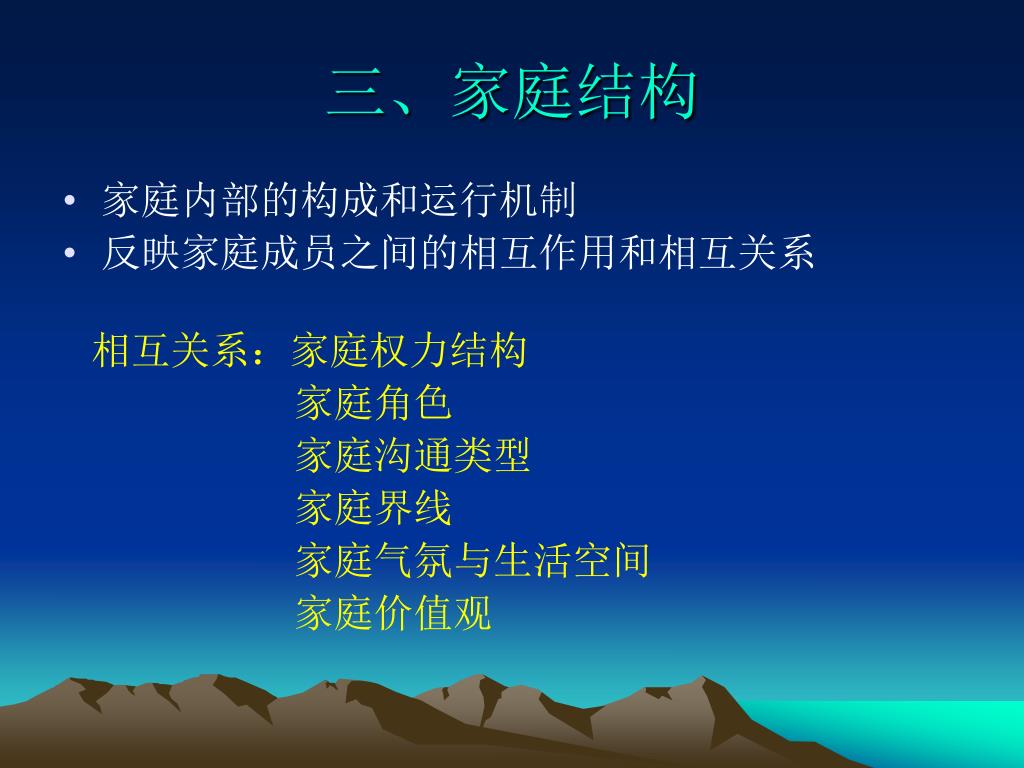 三、家庭结构

• 家庭内部的构成和运行机制
• 反映家庭成员之间的相互作用和相互关系

相互关系：家庭权力结构
家庭角色
家庭沟通类型
家庭界线
家庭气氛与生活空间
家庭价值观